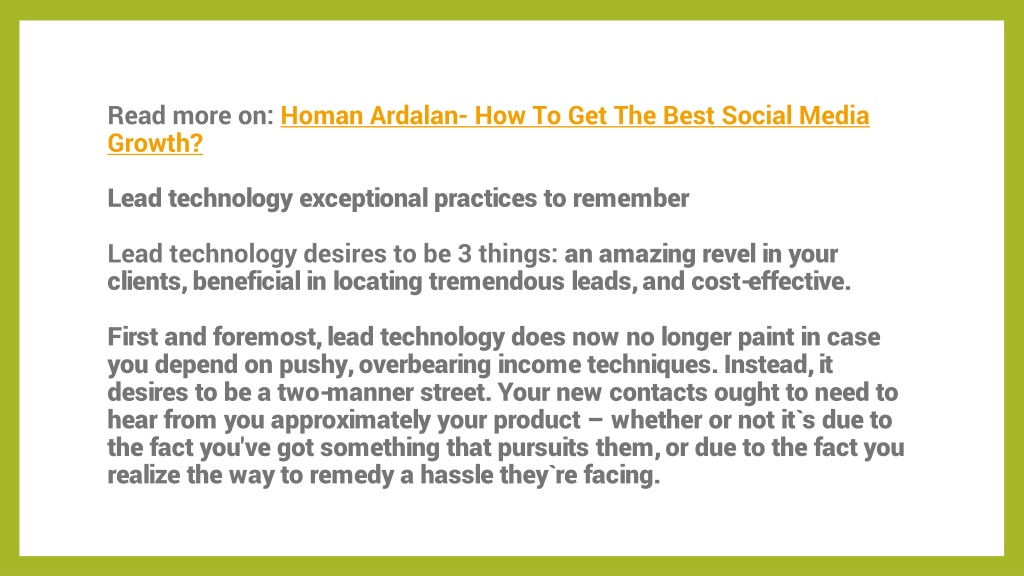 Read more on: Homan Ardalan- How To Get The Best Social Media Growth?

Lead technology exceptional practices to remember

Lead technology desires to be 3 things: an amazing revel in your clients, beneficial in locating tremendous leads, and cost-effective.

First and foremost, lead technology does now no longer paint in case you depend on pushy, overbearing income techniques. Instead, it desires to be a two-manner street. Your new contacts ought to need to hear from you approximately your product – whether or not it`s due to the fact you've got something that pursuits them, or due to the fact you realize the way to remedy a hassle they`re facing.